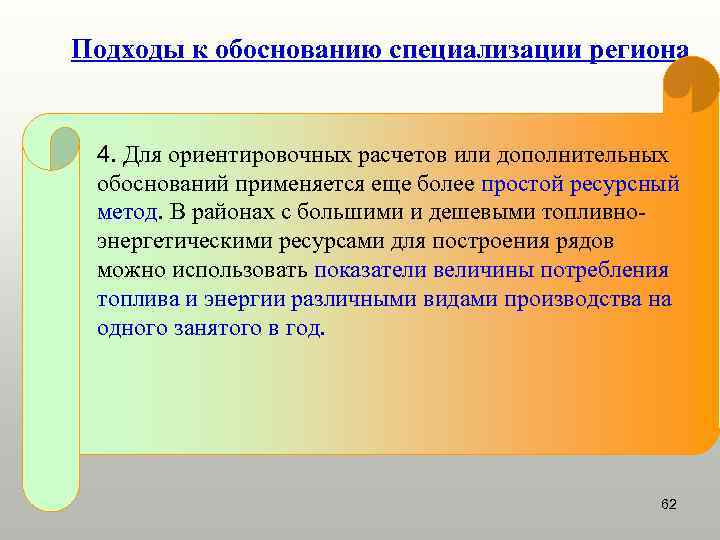 Подходы к обоснованию специализации региона

4. Для ориентировочных расчетов или дополнительных обоснований применяется еще более простой ресурсный метод. В районах с большими и дешевыми топливно-энергетическими ресурсами для построения рядов можно использовать показатели величины потребления топлива и энергии различными видами производства на одного занятого в год.

62